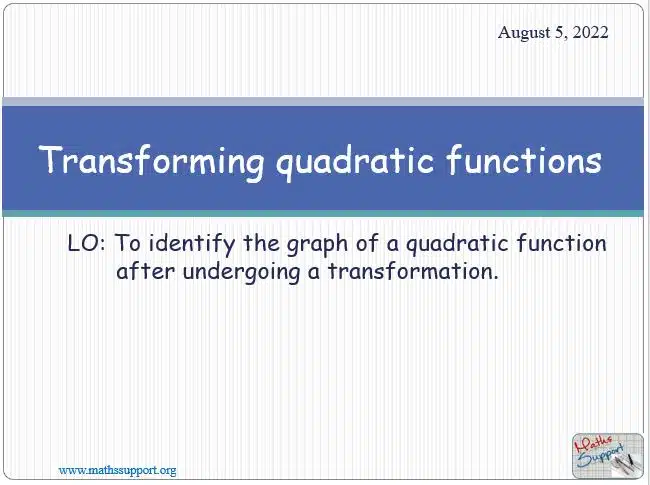 August 5, 2022

Transforming quadratic functions

LO: To identify the graph of a quadratic function after undergoing a transformation.

www.mathssupport.org

Maths Support